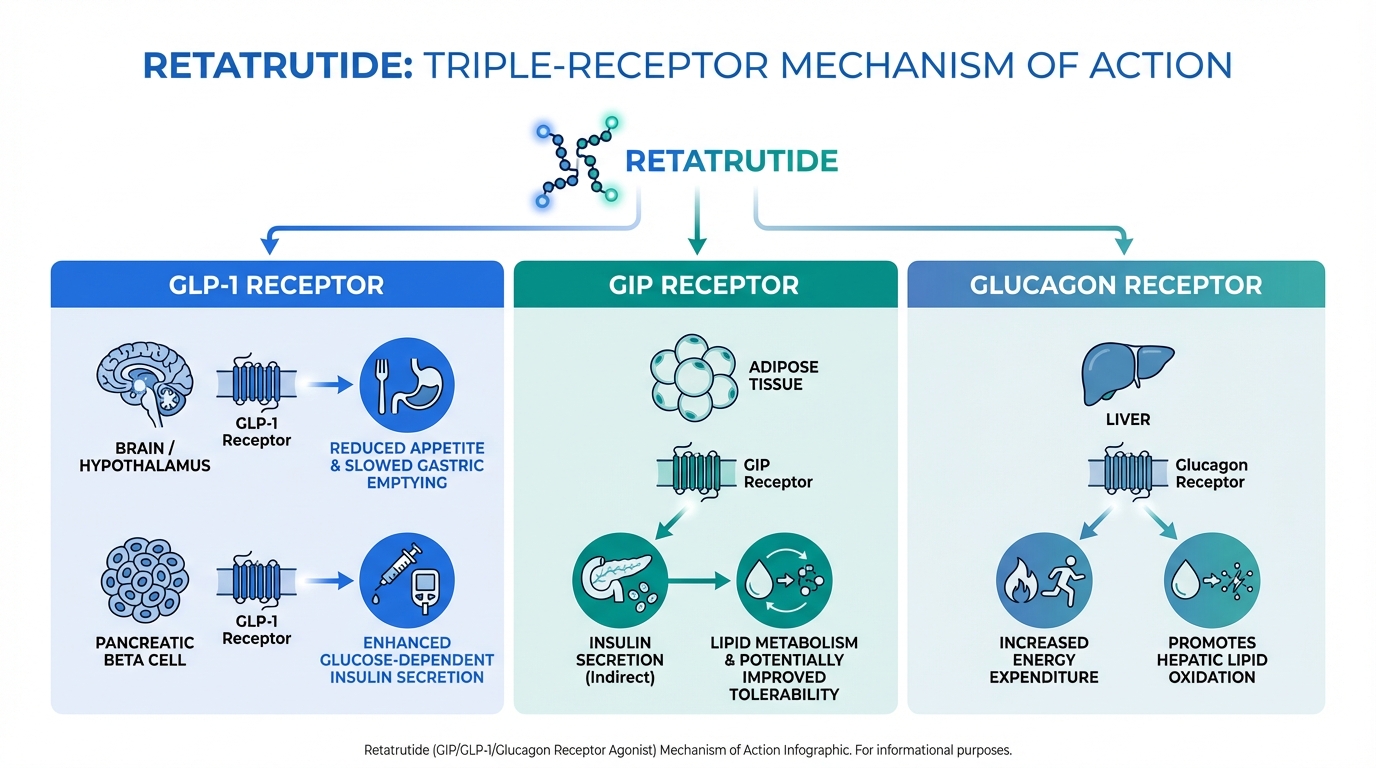 RETATRUTIDE: TRIPLE-RECEPTOR MECHANISM OF ACTION

RETATRUTIDE

GLP-1 RECEPTOR

BRAIN / HYPOTHALAMUS

GLP-1 Receptor

REDUCED APPETITE & SLOWED GASTRIC EMPTYING

PANCREATIC BETA CELL

GLP-1 Receptor

ENHANCED GLUCOSE-DEPENDENT INSULIN SECRETION

GIP RECEPTOR

ADIPOSE TISSUE

GIP Receptor

INSULIN SECRETION (Indirect)

LIPID METABOLISM & POTENTIALLY IMPROVED TOLERABILITY

GLUCAGON RECEPTOR

LIVER

Glucagon Receptor

INCREASED ENERGY EXPENDITURE

PROMOTES HEPATIC LIPID OXIDATION

Retatrutide (GIP/GLP-1/Glucagon Receptor Agonist) Mechanism of Action Infographic. For informational purposes.